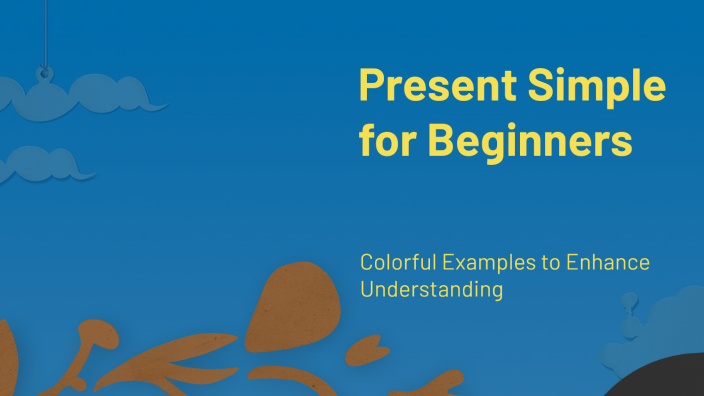 Present Simple for Beginners

Colorful Examples to Enhance Understanding